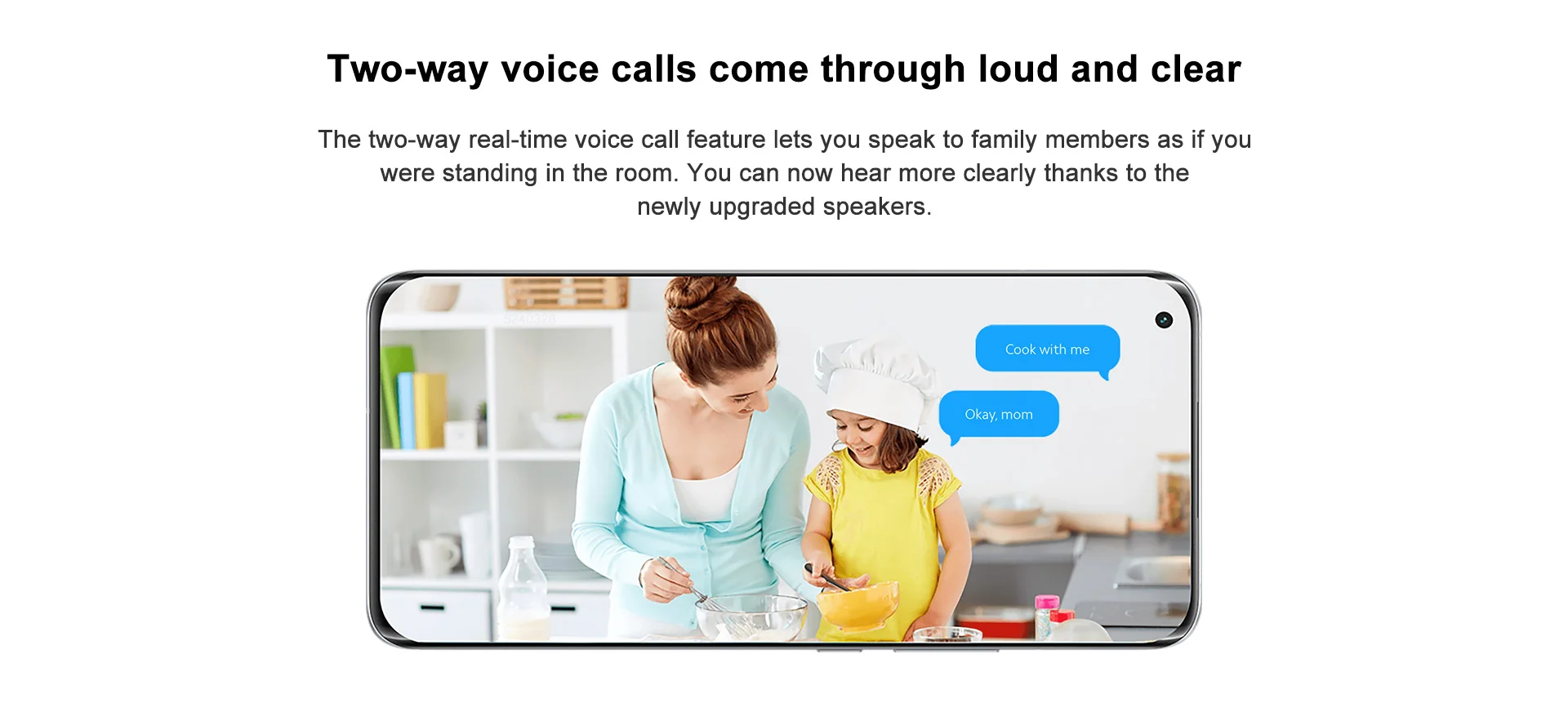 Two-way voice calls come through loud and clear

The two-way real-time voice call feature lets you speak to family members as if you were standing in the room. You can now hear more clearly thanks to the newly upgraded speakers.

Cook with me

Okay, mom